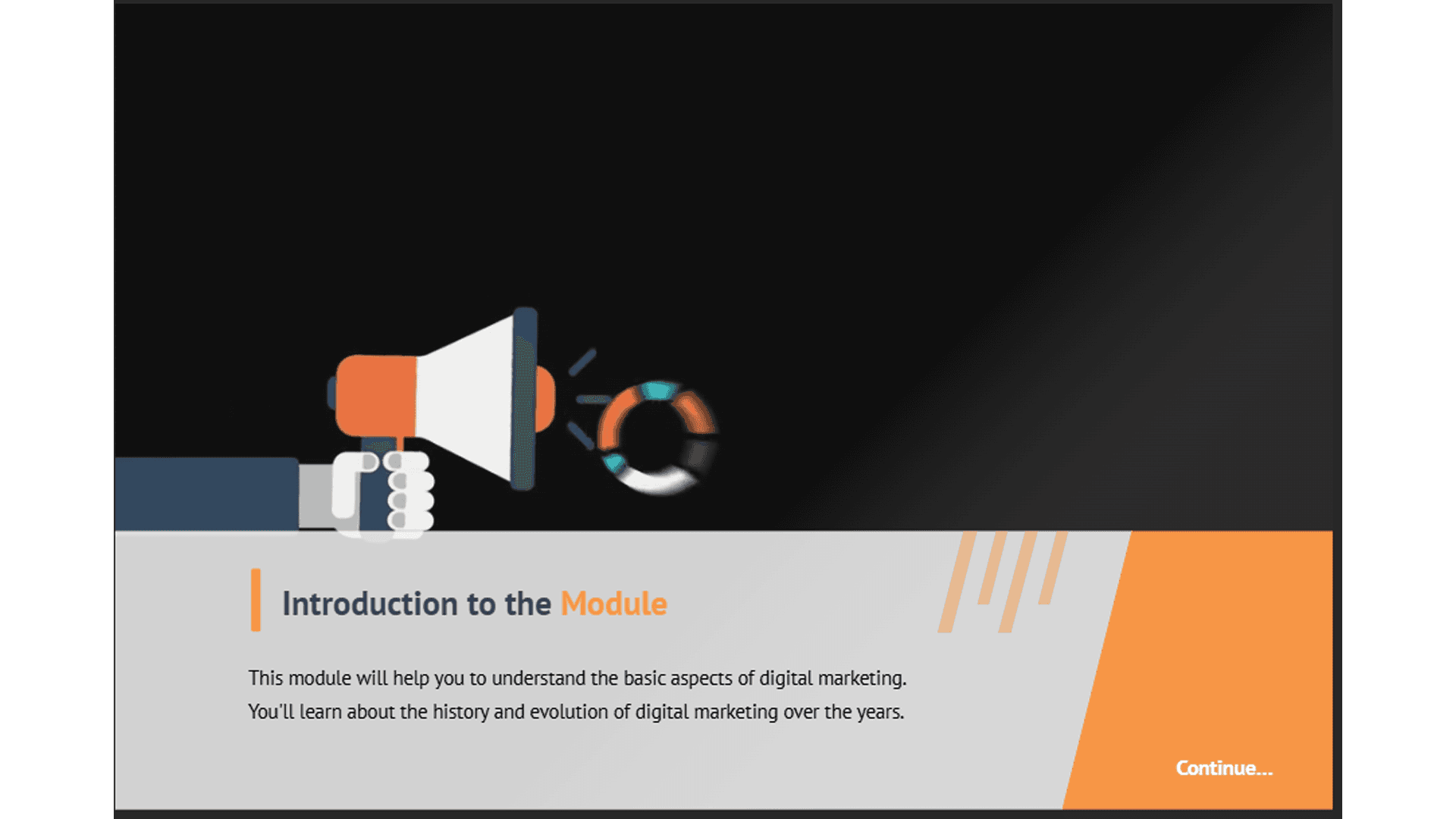 Introduction to the Module

This module will help you to understand the basic aspects of digital marketing. You'll learn about the history and evolution of digital marketing over the years.

Continue...